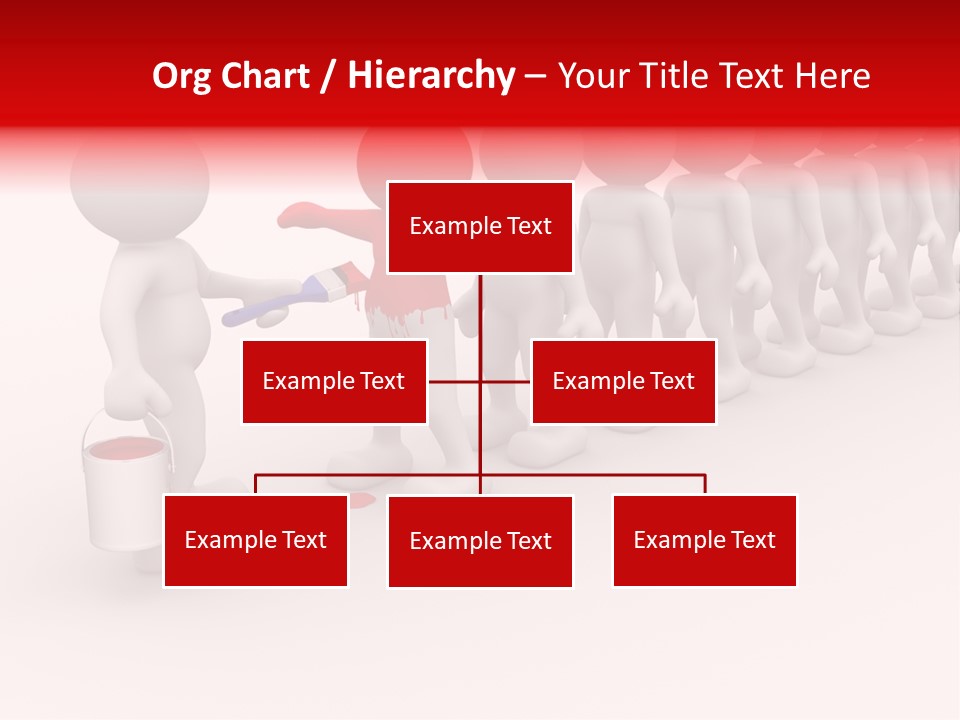 Org Chart / Hierarchy – Your Title Text Here

Example Text

Example Text

Example Text

Example Text

Example Text

Example Text